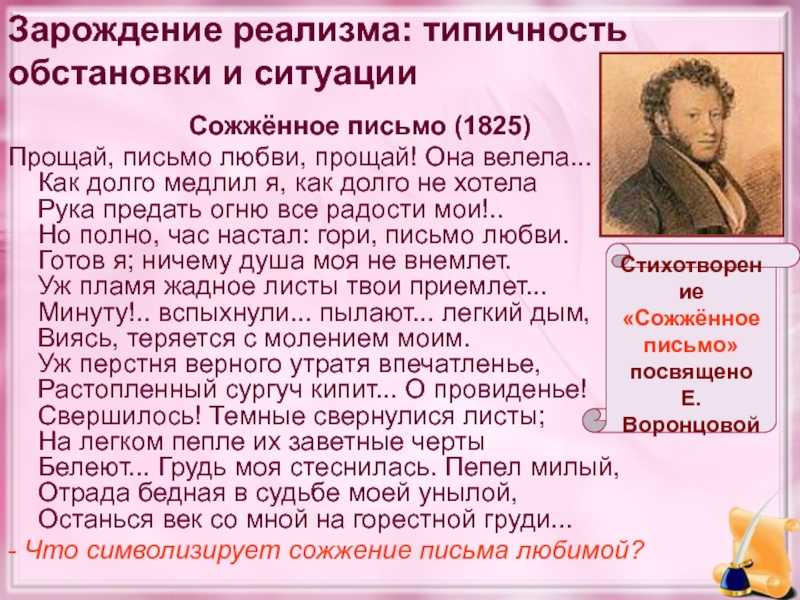 Зарождение реализма: типичность обстановки и ситуации

Сожжённое письмо (1825)

Прощай, письмо любви, прощай! Она велела...
Как долго медлил я, как долго не хотела
Рука предать огню все радости мои!..
Но полно, час настал: гори, письмо любви.
Готов я; ничему душа моя не внемлет.
Уж пламя жадное листы твои приемлет...
Минуту!.. вспыхнули... пылают... легкий дым,
Виясь, теряется с молением моим.
Уж перстня верного утратя впечатленье,
Растопленный сургуч кипит... О провиденье!
Свершилось! Темные свернулися листы;
На легком пепле их заветные черты
Белеют... Грудь моя стеснилась. Пепел милый,
Отрада бедная в судьбе моей унылой,
Останься век со мной на горестной груди...

- Что символизирует сожжение письма любимой?

Стихотворение «Сожжённое письмо» посвящено Е. Воронцовой